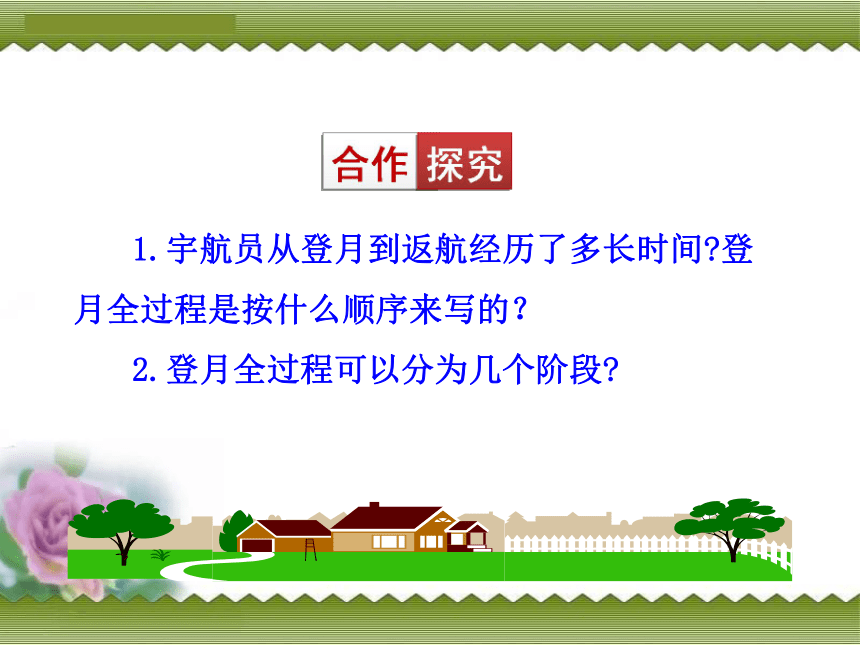 合作 探究

1.宇航员从登月到返航经历了多长时间?登月全过程是按什么顺序来写的?

2.登月全过程可以分为几个阶段?